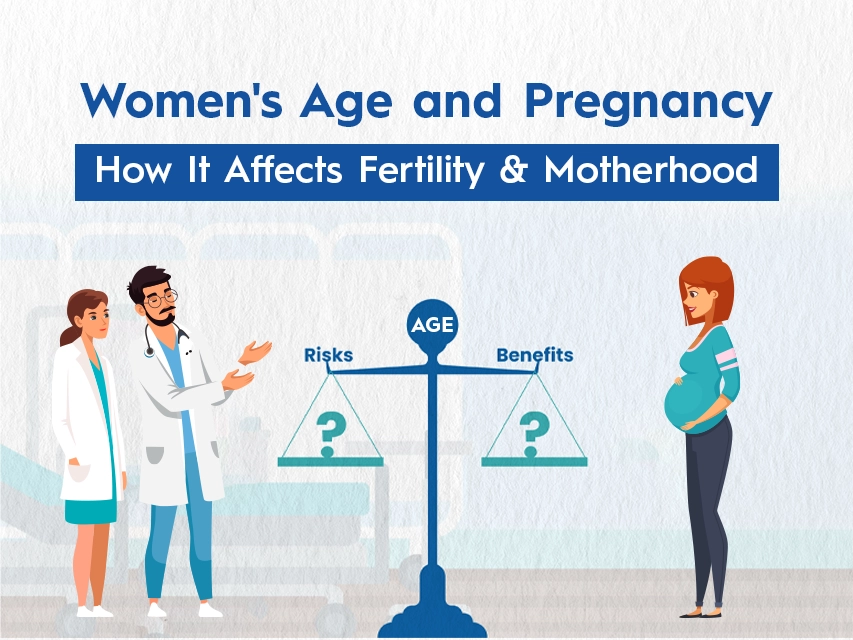 Women's Age and Pregnancy

How It Affects Fertility & Motherhood

AGE

Risks

Benefits

?

?